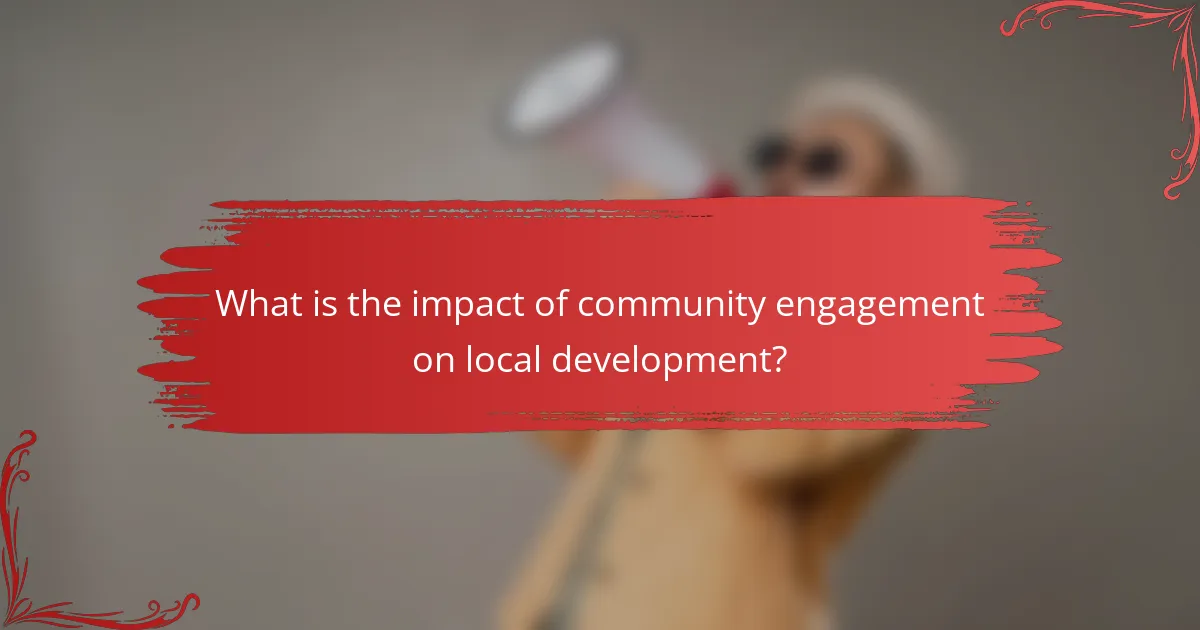 What is the impact of community engagement on local development?